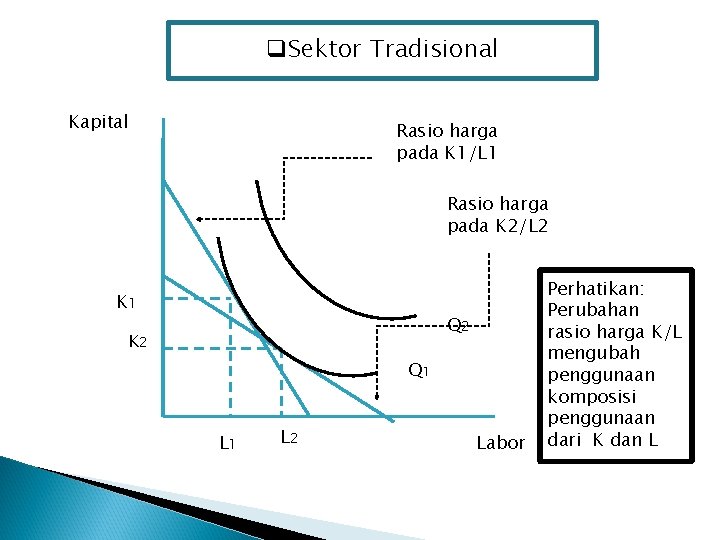 ❑Sektor Tradisional

Kapital

Rasio harga pada K1/L1

Rasio harga pada K2/L2

K1

K2

Q2

Q1

L1

L2

Labor

Perhatikan: Perubahan rasio harga K/L mengubah penggunaan komposisi penggunaan dari K dan L